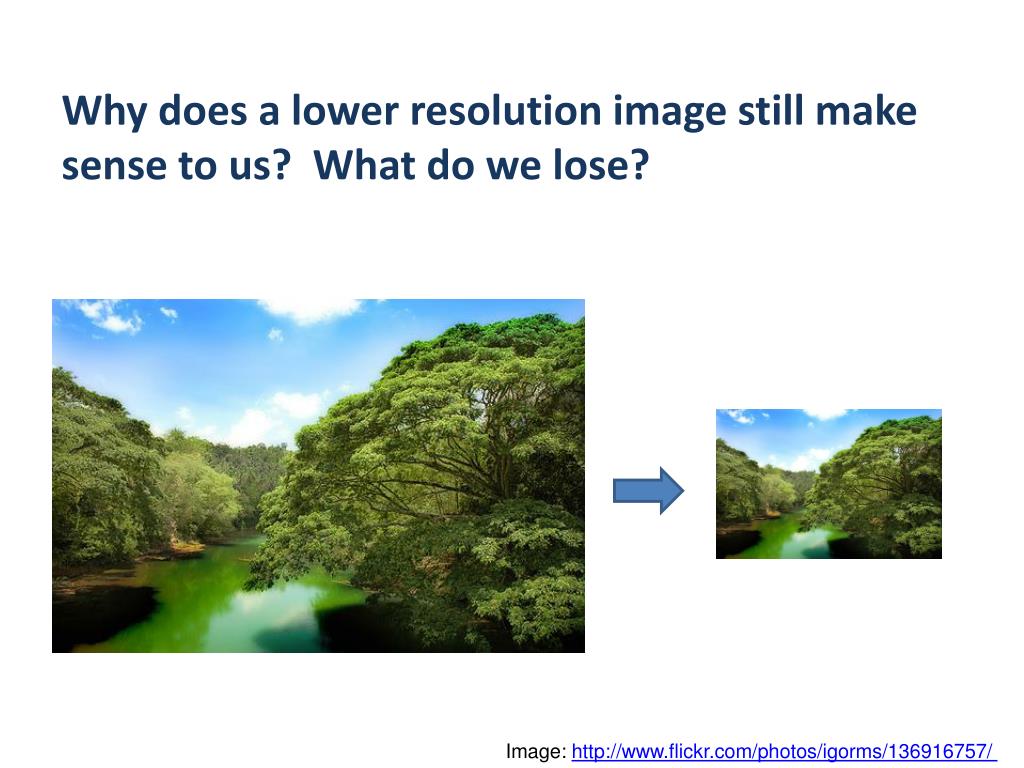 Why does a lower resolution image still make sense to us?  What do we lose?

Image: http://www.flickr.com/photos/igorms/136916757/